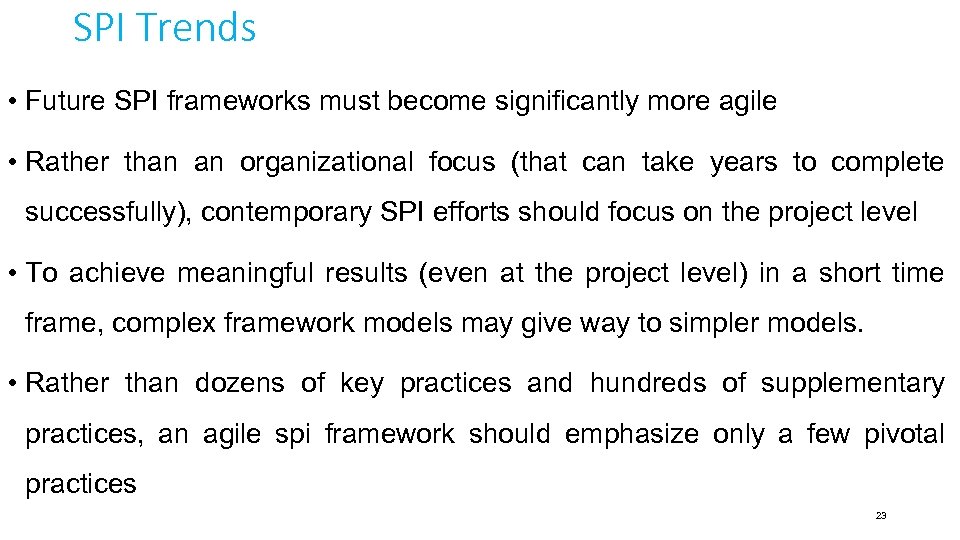 SPI Trends

• Future SPI frameworks must become significantly more agile

• Rather than an organizational focus (that can take years to complete successfully), contemporary SPI efforts should focus on the project level

• To achieve meaningful results (even at the project level) in a short time frame, complex framework models may give way to simpler models.

• Rather than dozens of key practices and hundreds of supplementary practices, an agile spi framework should emphasize only a few pivotal practices

23